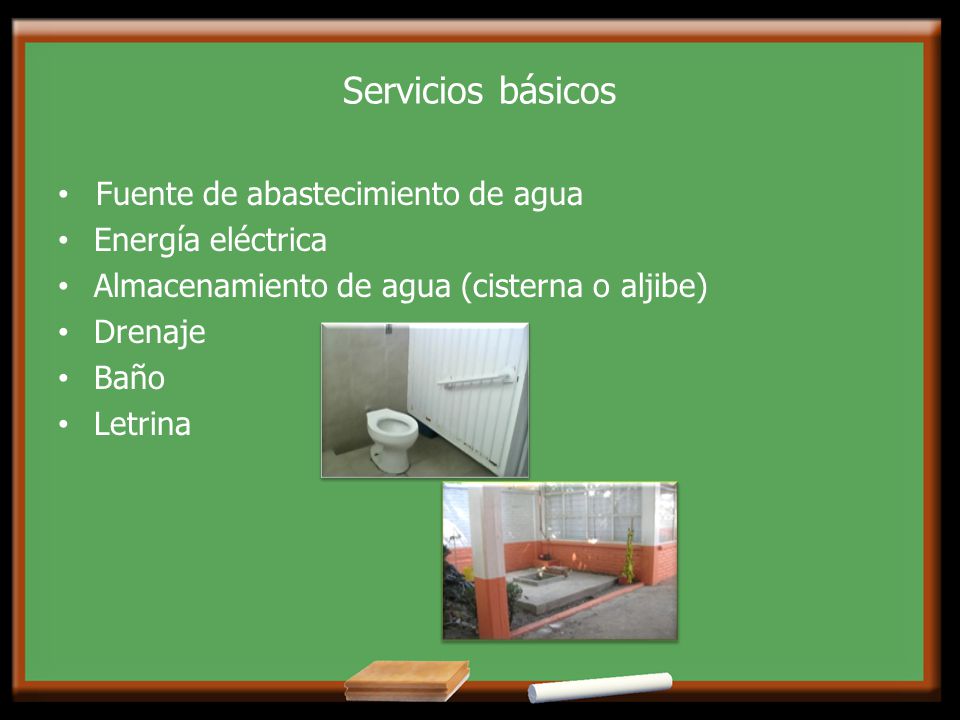 Servicios básicos

• Fuente de abastecimiento de agua
• Energía eléctrica
• Almacenamiento de agua (cisterna o aljibe)
• Drenaje
• Baño
• Letrina